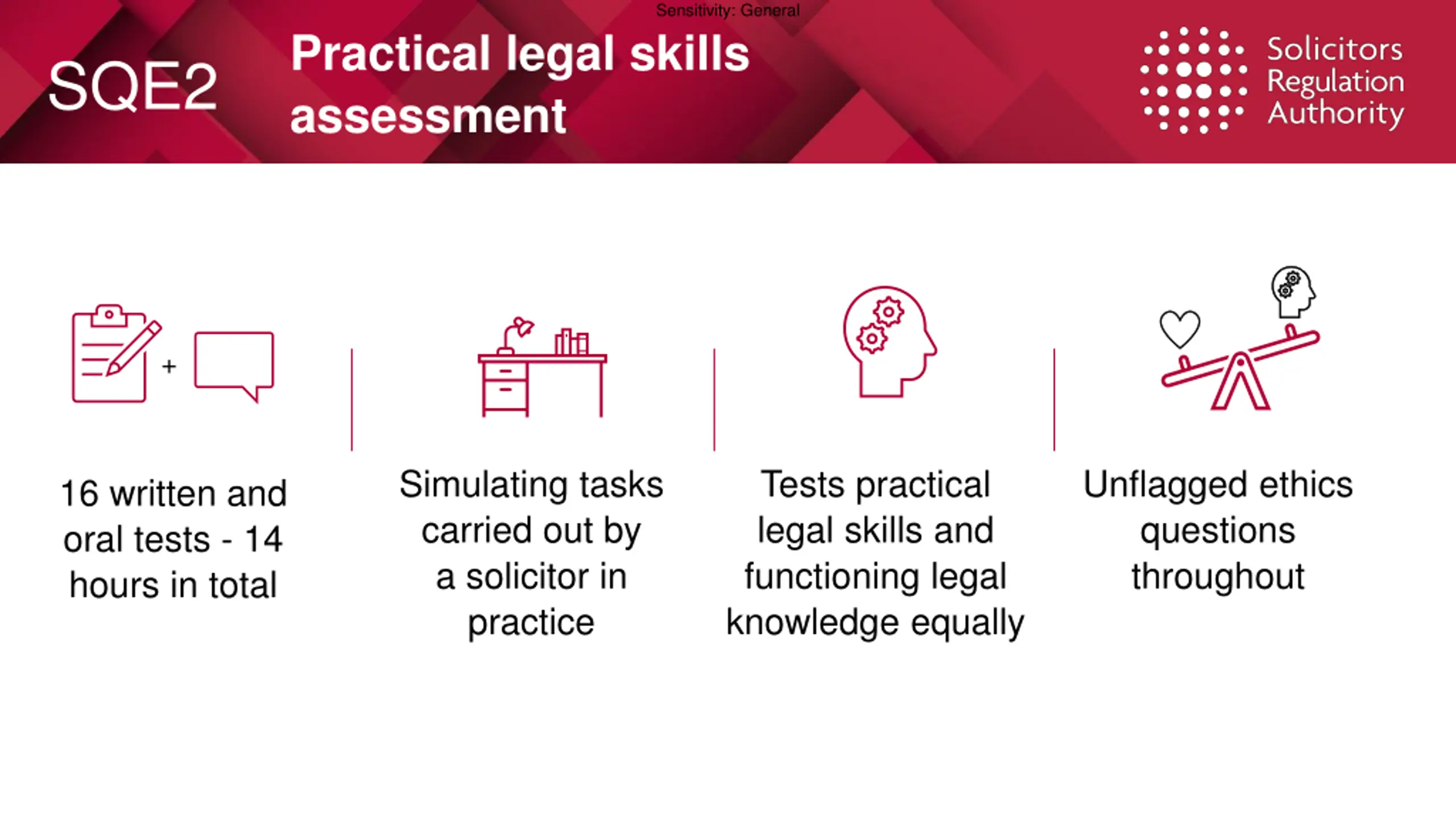 Sensitivity: General

SQE2

Practical legal skills assessment

Solicitors Regulation Authority

+

16 written and oral tests - 14 hours in total

Simulating tasks carried out by a solicitor in practice

Tests practical legal skills and functioning legal knowledge equally

Unflagged ethics questions throughout